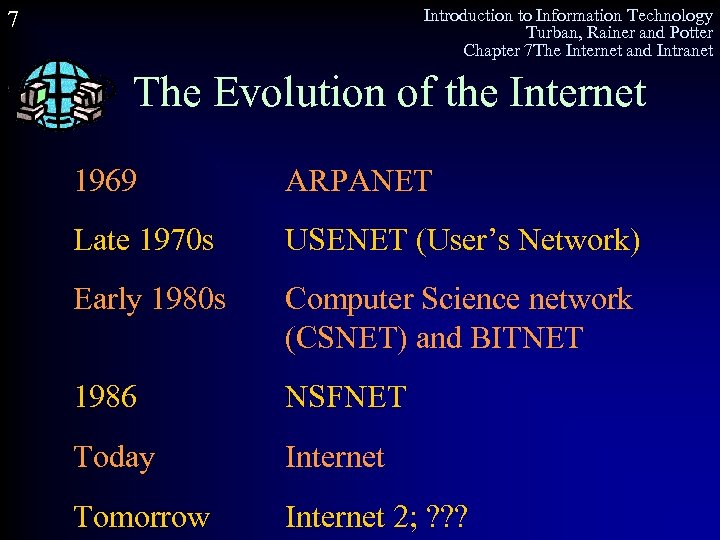 7

Introduction to Information Technology
Turban, Rainer and Potter
Chapter 7The Internet and Intranet

The Evolution of the Internet

| | |
|---|---|
| 1969 | ARPANET |
| Late 1970s | USENET (User's Network) |
| Early 1980s | Computer Science network (CSNET) and BITNET |
| 1986 | NSFNET |
| Today | Internet |
| Tomorrow | Internet 2; ??? |